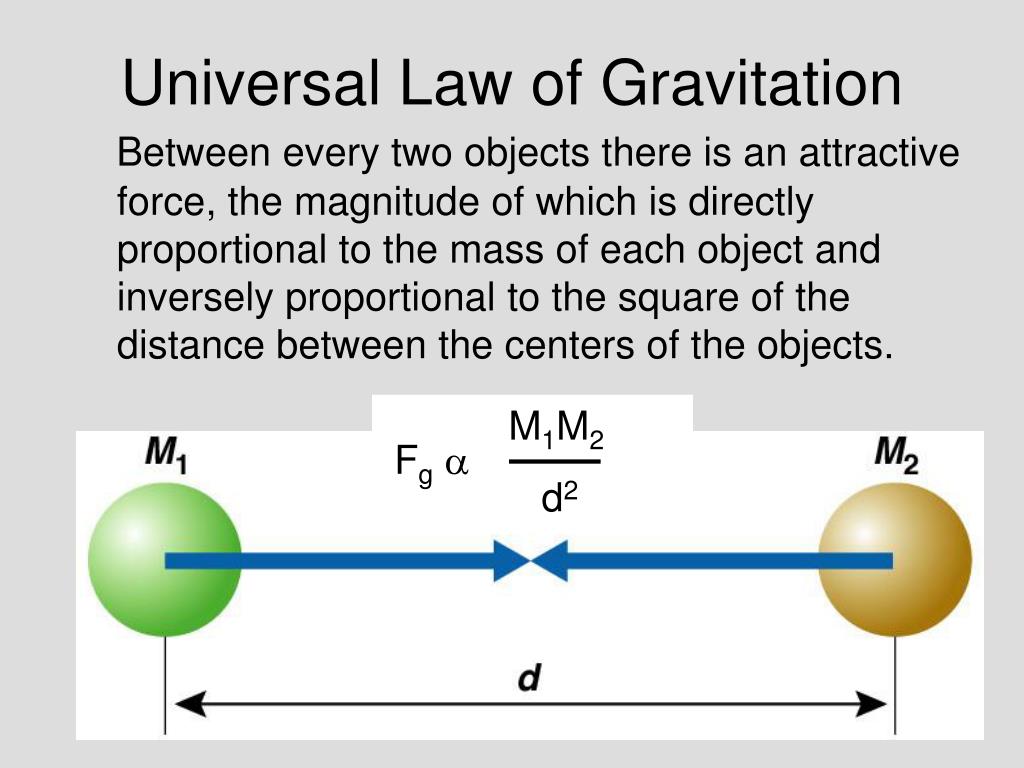 Universal Law of Gravitation

Between every two objects there is an attractive force, the magnitude of which is directly proportional to the mass of each object and inversely proportional to the square of the distance between the centers of the objects.

$F_g \alpha \frac{M_1 M_2}{d^2}$

$M_1$

$M_2$

$d$